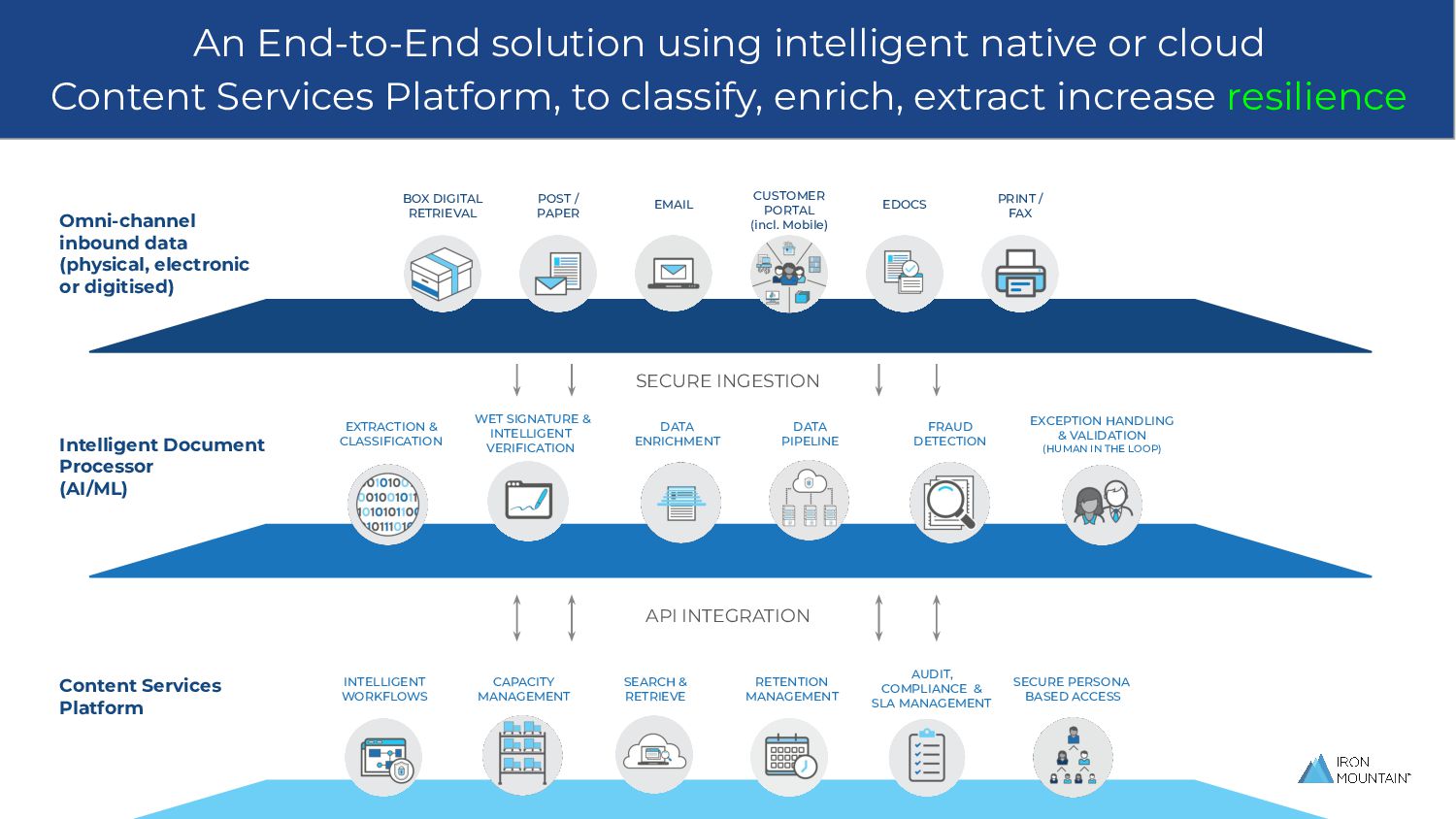 An End-to-End solution using intelligent native or cloud Content Services Platform, to classify, enrich, extract increase resilience

Omni-channel inbound data (physical, electronic or digitised)

BOX DIGITAL RETRIEVAL

POST / PAPER

EMAIL

CUSTOMER PORTAL (incl. Mobile)

EDOCS

PRINT / FAX

SECURE INGESTION

Intelligent Document Processor (AI/ML)

EXTRACTION & CLASSIFICATION

WET SIGNATURE & INTELLIGENT VERIFICATION

DATA ENRICHMENT

DATA PIPELINE

FRAUD DETECTION

EXCEPTION HANDLING & VALIDATION (HUMAN IN THE LOOP)

API INTEGRATION

Content Services Platform

INTELLIGENT WORKFLOWS

CAPACITY MANAGEMENT

SEARCH & RETRIEVE

RETENTION MANAGEMENT

AUDIT, COMPLIANCE & SLA MANAGEMENT

SECURE PERSONA BASED ACCESS

IRON MOUNTAIN